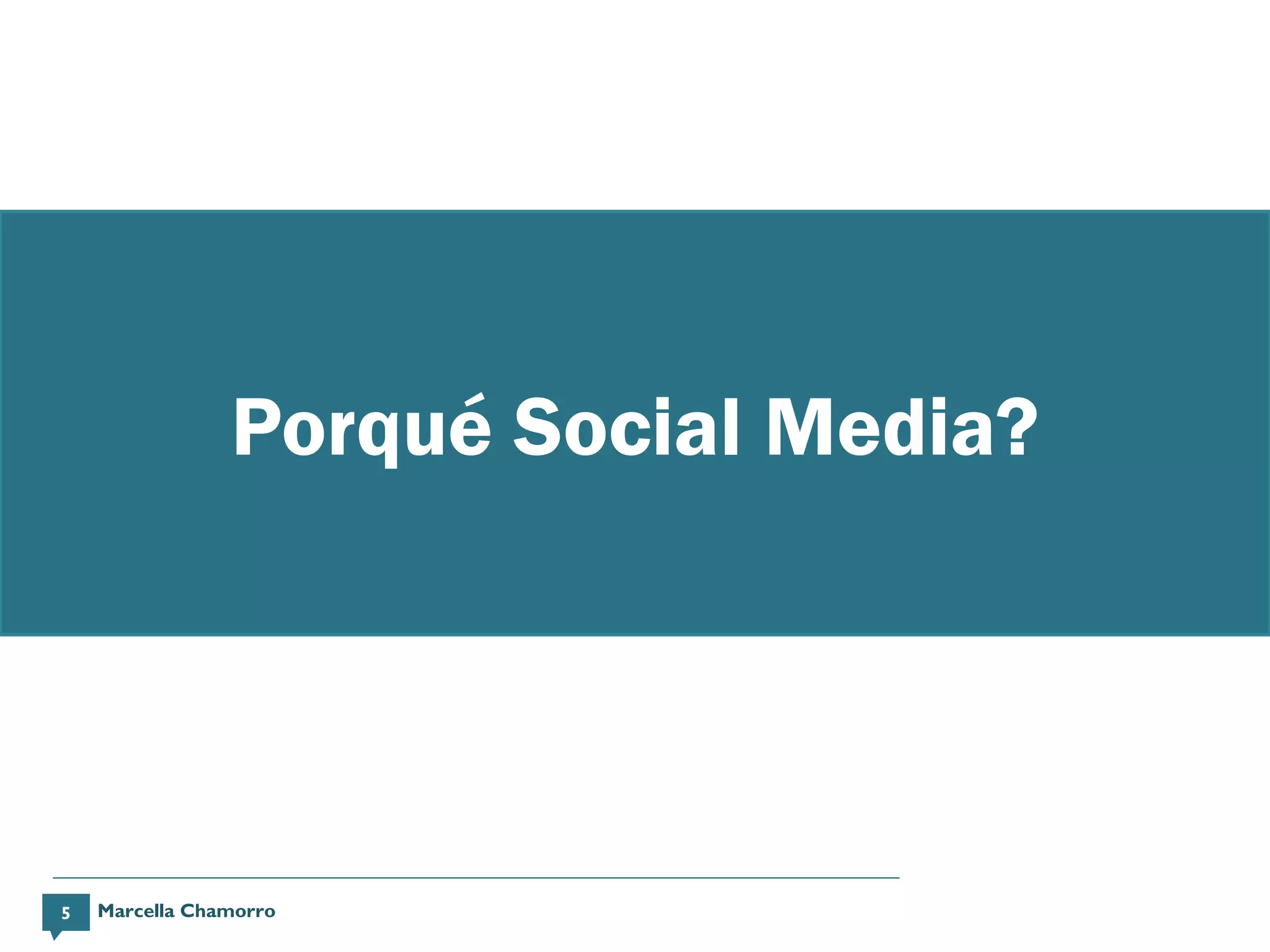 Porqué Social Media?

5 Marcella Chamorro